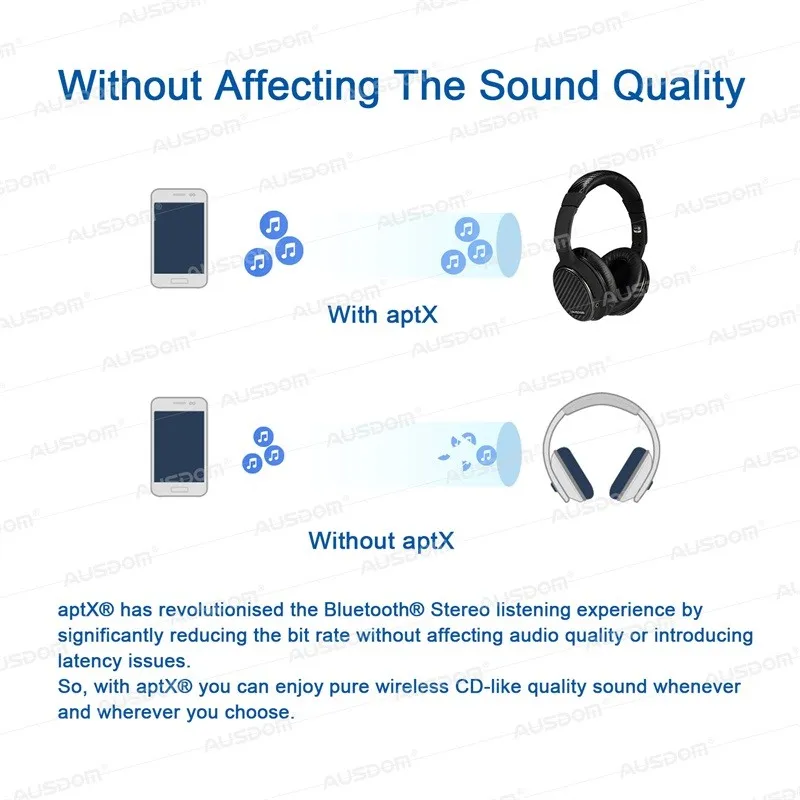 Without Affecting The Sound Quality

With aptX

Without aptX

aptX® has revolutionised the Bluetooth® Stereo listening experience by significantly reducing the bit rate without affecting audio quality or introducing latency issues.
So, with aptX® you can enjoy pure wireless CD-like quality sound whenever and wherever you choose.

AUSDOM®